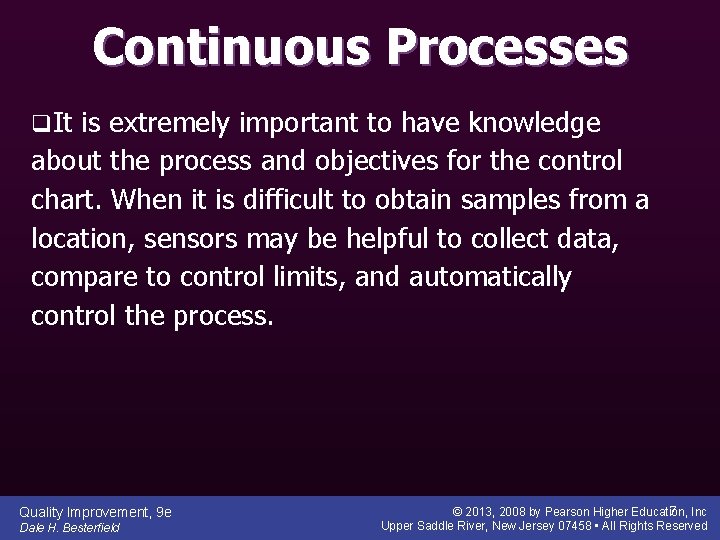 Continuous Processes

❑It is extremely important to have knowledge about the process and objectives for the control chart. When it is difficult to obtain samples from a location, sensors may be helpful to collect data, compare to control limits, and automatically control the process.

Quality Improvement, 9e
Dale H. Besterfield

© 2013, 2008 by Pearson Higher Education, Inc
Upper Saddle River, New Jersey 07458 • All Rights Reserved

7